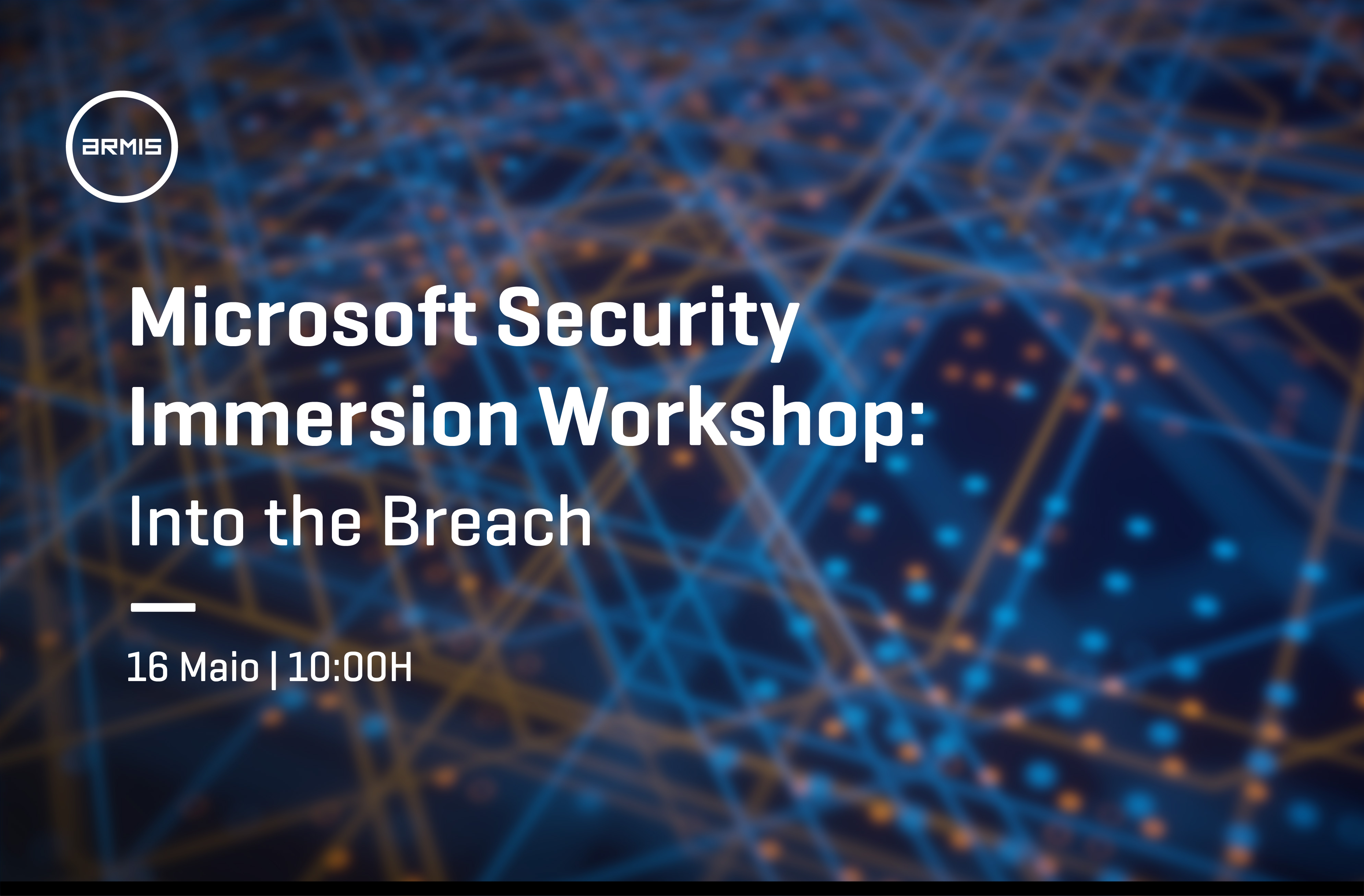 ARMIS

Microsoft Security Immersion Workshop:

Into the Breach

16 Maio | 10:00H